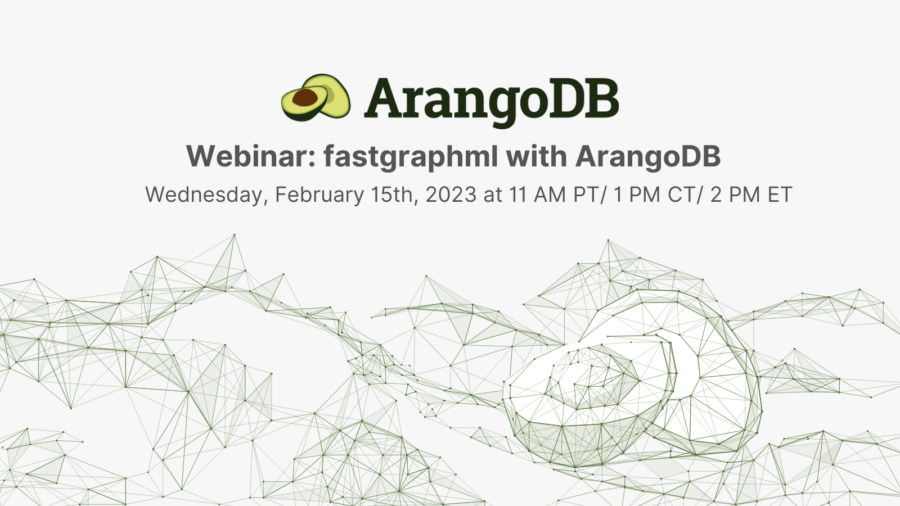 ArangoDB

Webinar: fastgraphml with ArangoDB

Wednesday, February 15th, 2023 at 11 AM PT/ 1 PM CT/ 2 PM ET